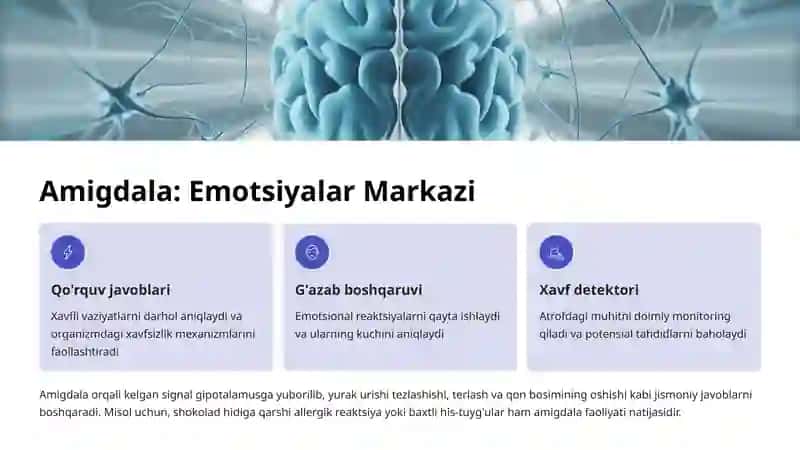 Amigdala: Emotsiyalar Markazi

Qo'rquv javoblari

Xavfli vaziyatlarni darhol aniqlaydi va organizmdagi xavfsizlik mexanizmlarini faollashtiradi

G'azab boshqaruvi

Emotsional reaktsiyalarni qayta ishlaydi va ularning kuchini aniqlaydi

Xavf detektori

Atrofdagi muhitni doimiy monitoring qiladi va potensial tahdidlarni baholaydi

Amigdala orqali kelgan signal gipotalamusga yuborilib, yurak urishi tezlashishi, terlash va qon bosimining oshishi kabi jismoniy javoblarni boshqaradi. Misol uchun, shokolad hidiga qarshi allergik reaktsiya yoki baxtli his-tuyg'ular ham amigdala faoliyati natijasidir.